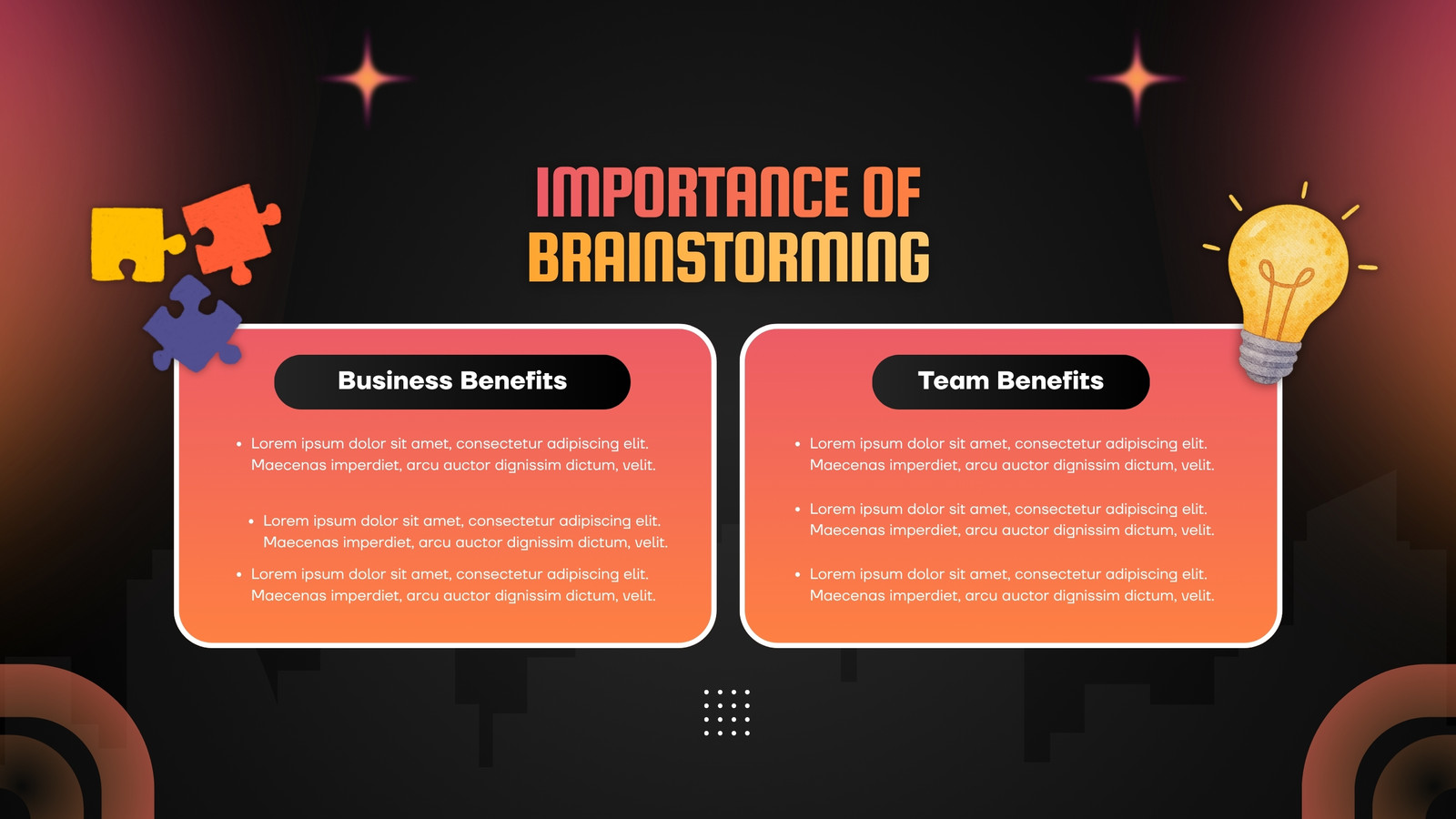 IMPORTANCE OF BRAINSTORMING

Business Benefits

• Lorem ipsum dolor sit amet, consectetur adipiscing elit. Maecenas imperdiet, arcu auctor dignissim dictum, velit.

• Lorem ipsum dolor sit amet, consectetur adipiscing elit. Maecenas imperdiet, arcu auctor dignissim dictum, velit.

• Lorem ipsum dolor sit amet, consectetur adipiscing elit. Maecenas imperdiet, arcu auctor dignissim dictum, velit.

Team Benefits

• Lorem ipsum dolor sit amet, consectetur adipiscing elit. Maecenas imperdiet, arcu auctor dignissim dictum, velit.

• Lorem ipsum dolor sit amet, consectetur adipiscing elit. Maecenas imperdiet, arcu auctor dignissim dictum, velit.

• Lorem ipsum dolor sit amet, consectetur adipiscing elit. Maecenas imperdiet, arcu auctor dignissim dictum, velit.